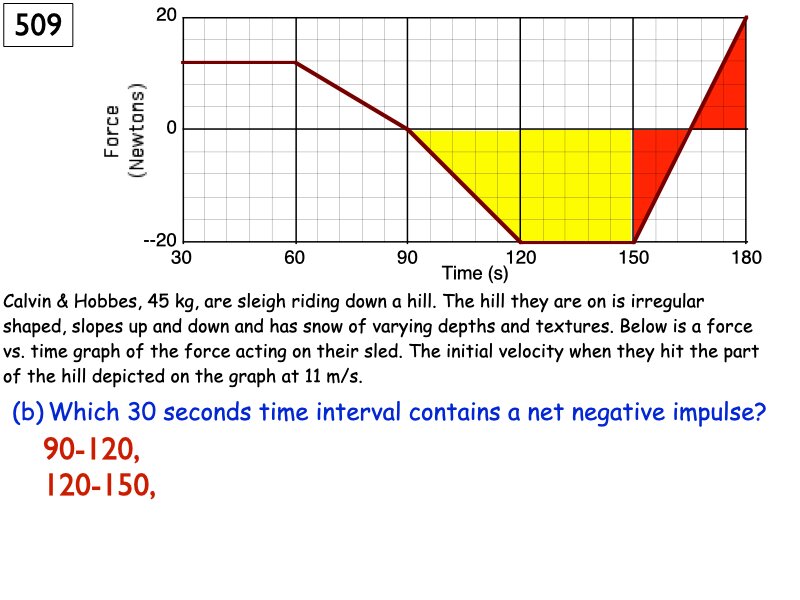 509

20
0
--20
Force (Newtons)
30 60 90 120 150 180
Time (s)

Calvin & Hobbes, 45 kg, are sleigh riding down a hill. The hill they are on is irregular shaped, slopes up and down and has snow of varying depths and textures. Below is a force vs. time graph of the force acting on their sled. The initial velocity when they hit the part of the hill depicted on the graph at 11 m/s.

(b) Which 30 seconds time interval contains a net negative impulse?

90-120,
120-150,